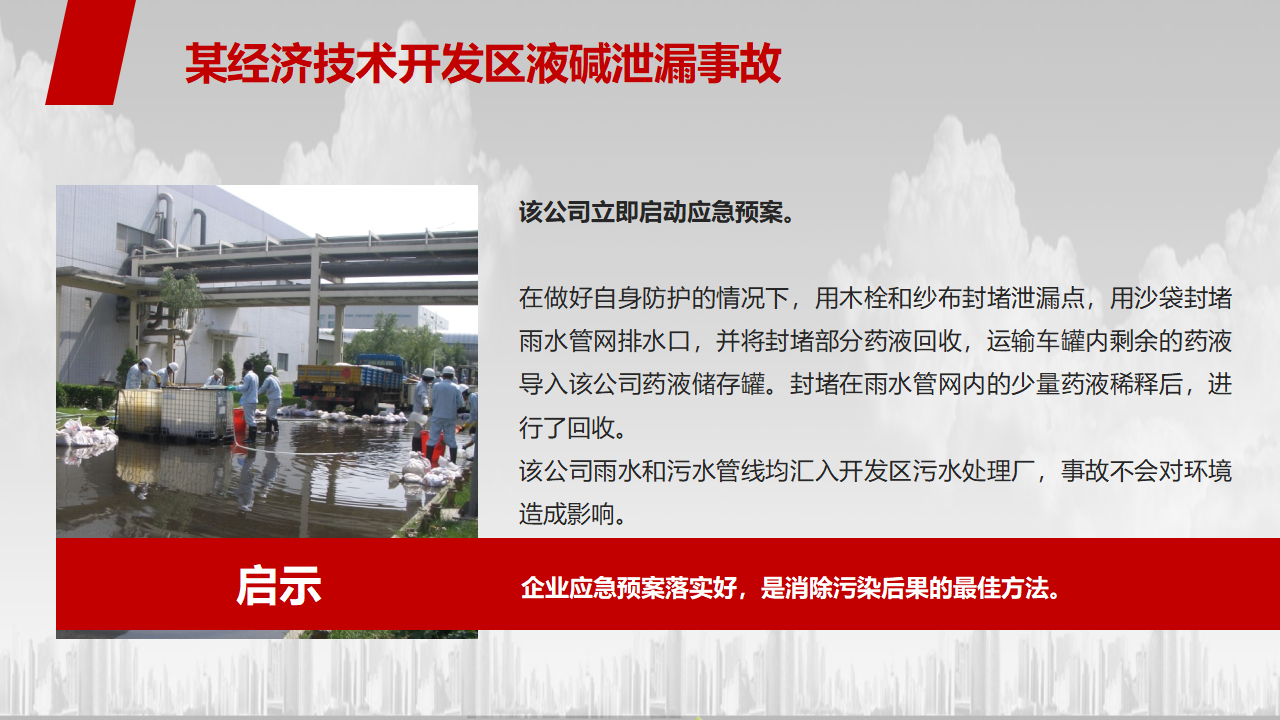 某经济技术开发区液碱泄漏事故

该公司立即启动应急预案。

在做好自身防护的情况下，用木栓和纱布封堵泄漏点，用沙袋封堵雨水管网排水口，并将封堵部分药液回收，运输车罐内剩余的药液导入该公司药液储存罐。封堵在雨水管网内的少量药液稀释后，进行了回收。
该公司雨水和污水管线均汇入开发区污水处理厂，事故不会对环境造成影响。

启示

企业应急预案落实好，是消除污染后果的最佳方法。